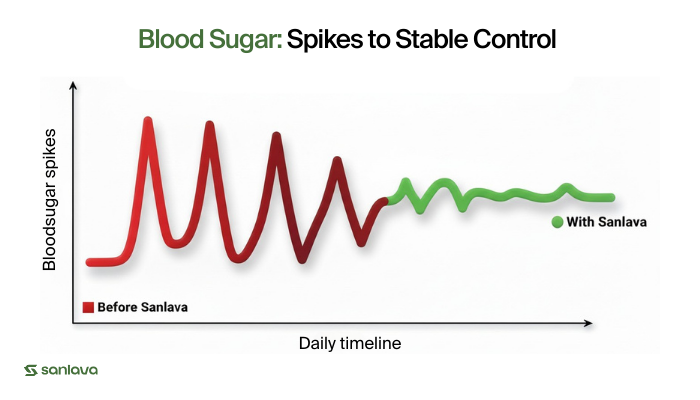 Blood Sugar: Spikes to Stable Control

Bloodsugar spikes

With Sanlava

Before Sanlava

Daily timeline

sanlava